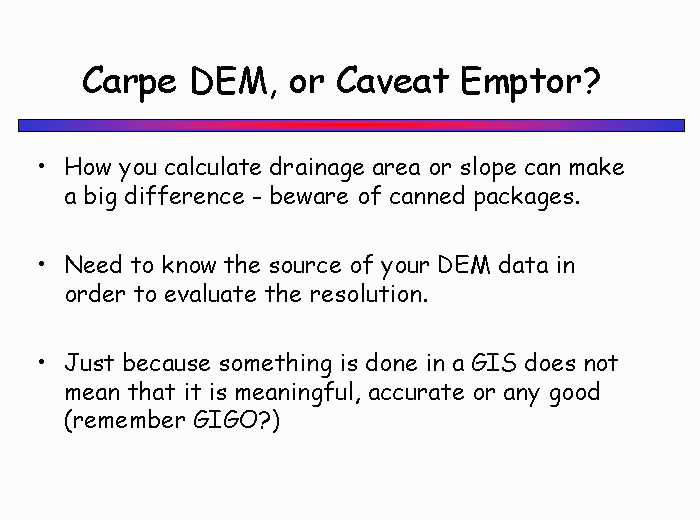 Carpe DEM, or Caveat Emptor?

• How you calculate drainage area or slope can make a big difference - beware of canned packages.

• Need to know the source of your DEM data in order to evaluate the resolution.

• Just because something is done in a GIS does not mean that it is meaningful, accurate or any good (remember GIGO?)